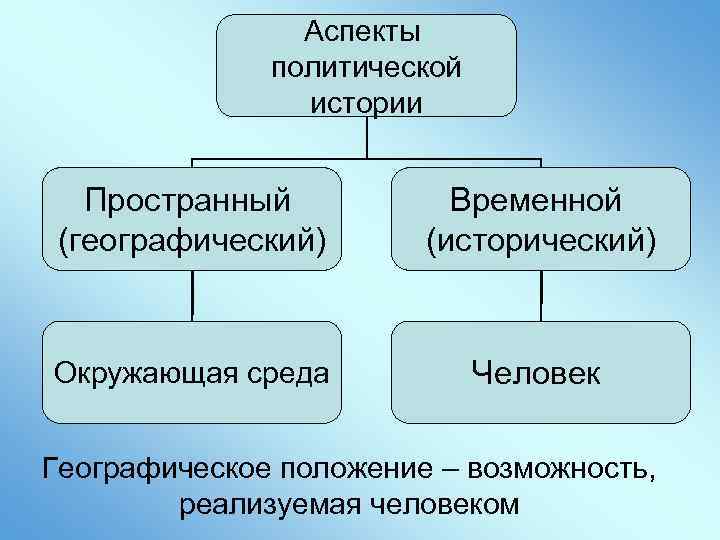 Аспекты политической истории

Пространный (географический)

Временной (исторический)

Окружающая среда

Человек

Географическое положение – возможность, реализуемая человеком